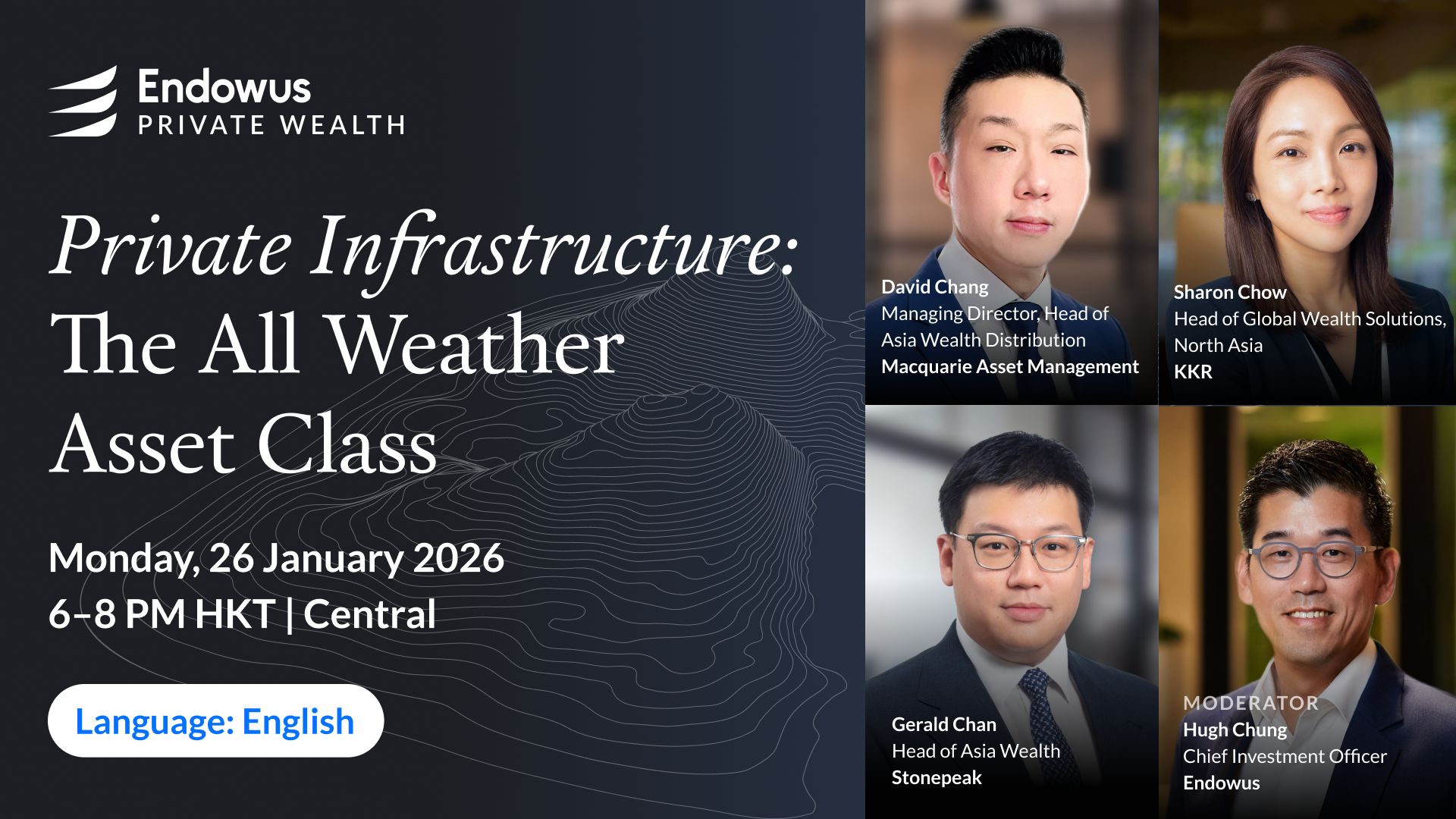 Endowus
PRIVATE WEALTH

Private Infrastructure: The All Weather Asset Class

Monday, 26 January 2026
6–8 PM HKT | Central

Language: English

David Chang
Managing Director, Head of Asia Wealth Distribution
Macquarie Asset Management

Sharon Chow
Head of Global Wealth Solutions, North Asia
KKR

Gerald Chan
Head of Asia Wealth
Stonepeak

MODERATOR
Hugh Chung
Chief Investment Officer
Endowus